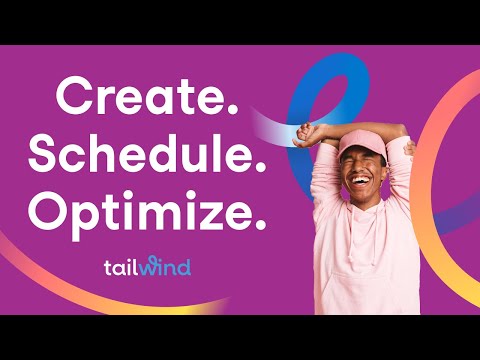 Create.
Schedule.
Optimize.

tailwind